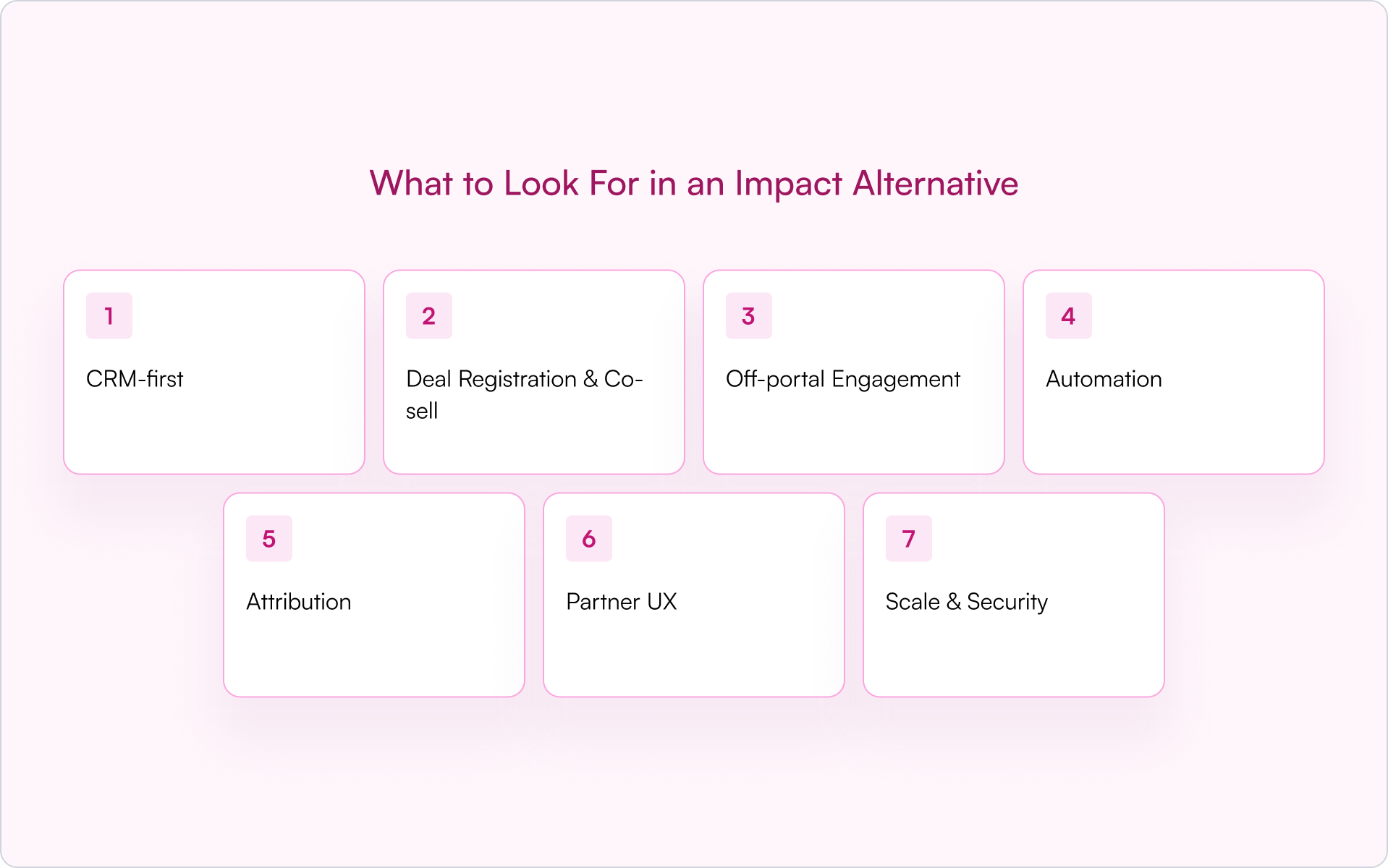 What to Look For in an Impact Alternative

1

CRM-first

2

Deal Registration & Co-sell

3

Off-portal Engagement

4

Automation

5

Attribution

6

Partner UX

7

Scale & Security